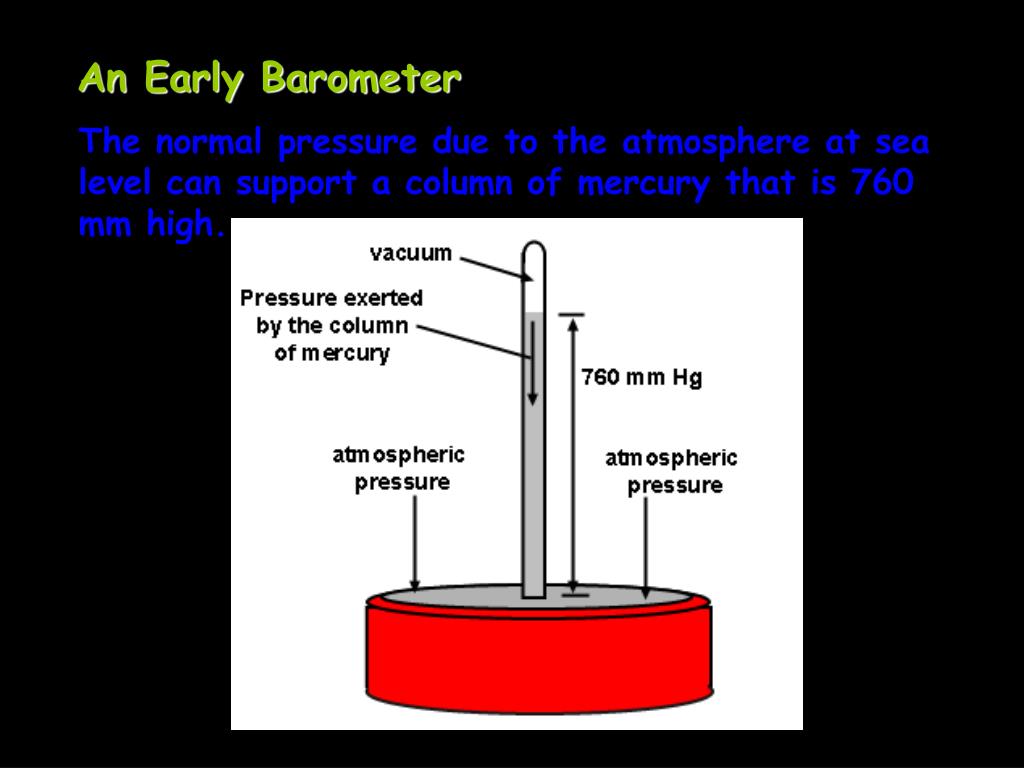 An Early Barometer

The normal pressure due to the atmosphere at sea level can support a column of mercury that is 760 mm high.

vacuum

Pressure exerted by the column of mercury

760 mm Hg

atmospheric pressure

atmospheric pressure